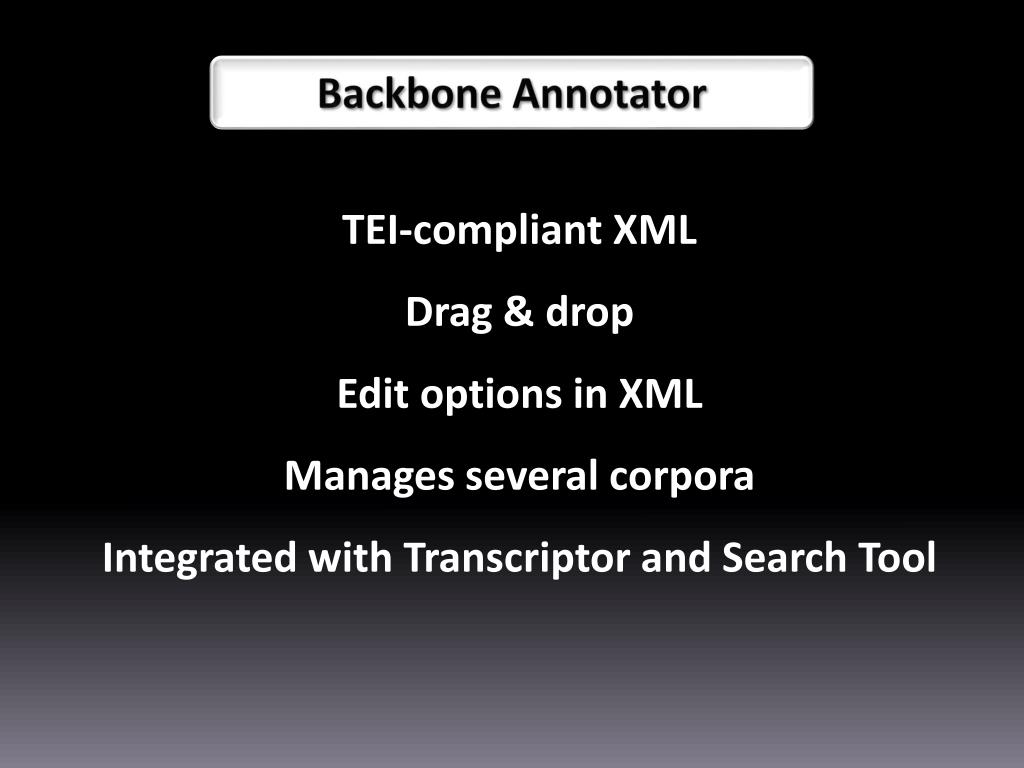 Backbone Annotator

TEI-compliant XML

Drag & drop

Edit options in XML

Manages several corpora

Integrated with Transcriptor and Search Tool